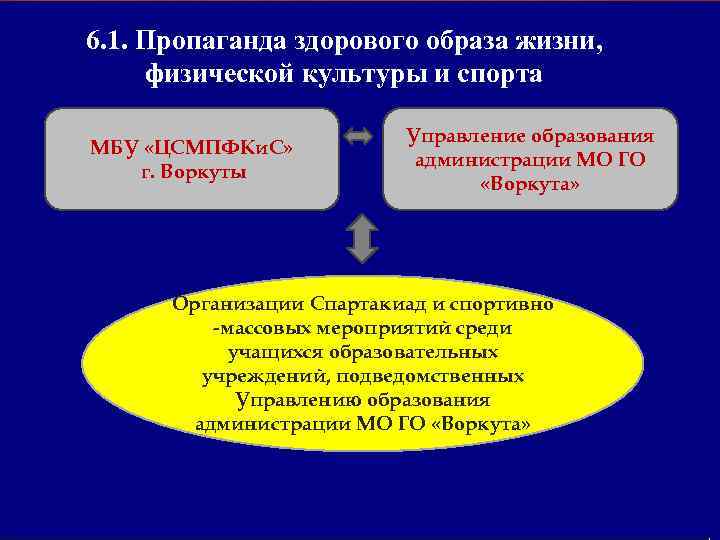 6.1. Пропаганда здорового образа жизни, физической культуры и спорта

МБУ «ЦСМПФКиС» г. Воркуты

Управление образования администрации МО ГО «Воркута»

Организации Спартакиад и спортивно -массовых мероприятий среди учащихся образовательных учреждений, подведомственных Управлению образования администрации МО ГО «Воркута»